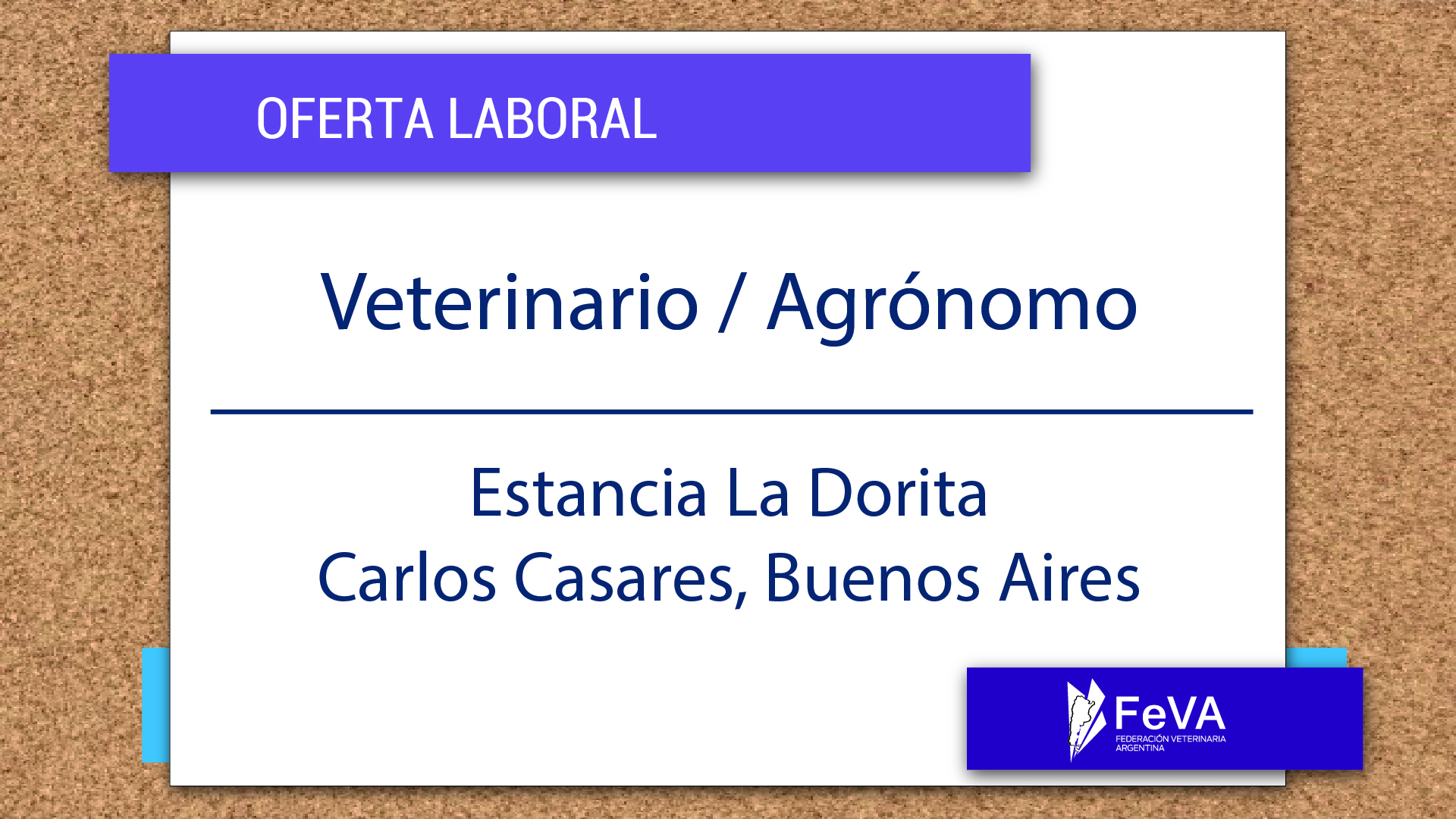 OFERTA LABORAL

Veterinario / Agrónomo

Estancia La Dorita
Carlos Casares, Buenos Aires

FeVA
FEDERACIÓN VETERINARIA ARGENTINA